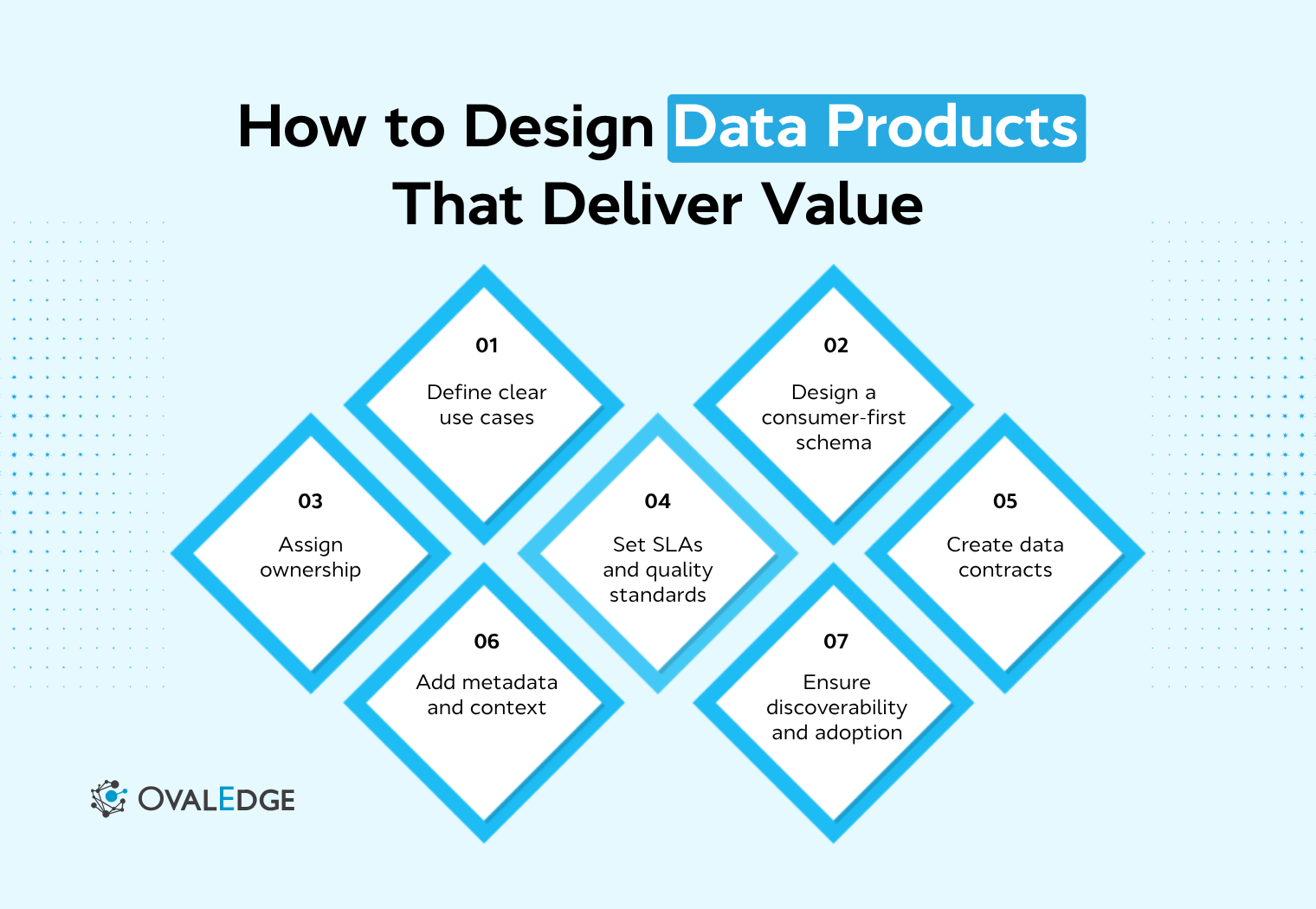 How to Design Data Products That Deliver Value

01
Define clear use cases

02
Design a consumer-first schema

03
Assign ownership

04
Set SLAs and quality standards

05
Create data contracts

06
Add metadata and context

07
Ensure discoverability and adoption

OVALEDGE